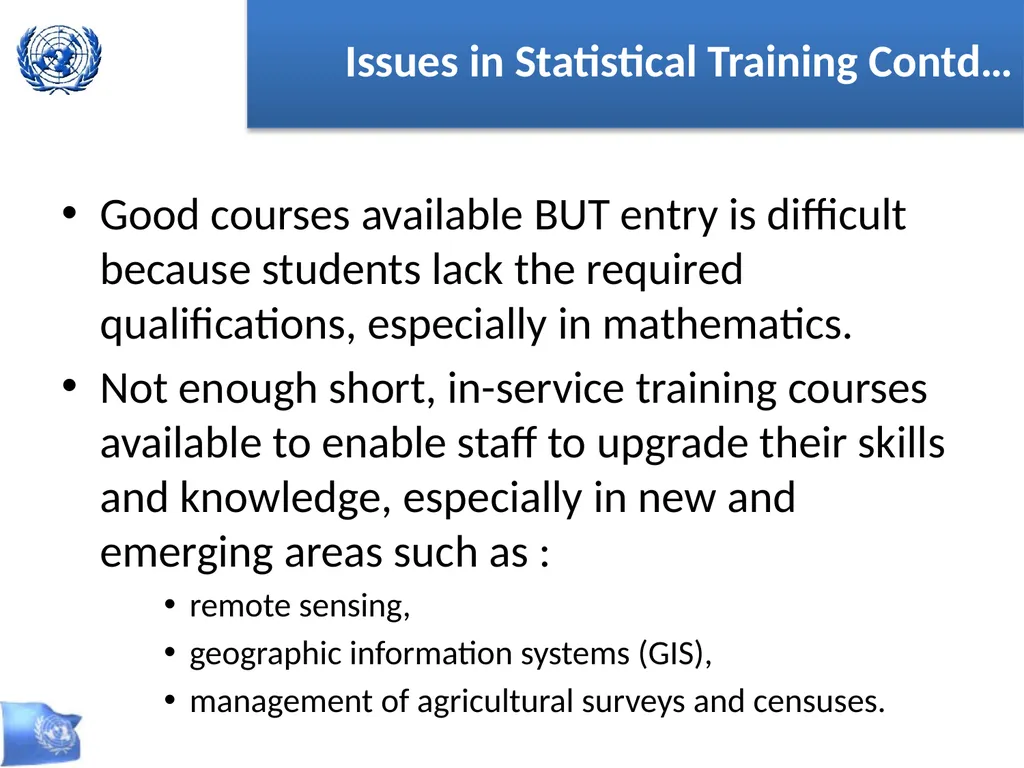 Issues in Statistical Training Contd…

• Good courses available BUT entry is difficult because students lack the required qualifications, especially in mathematics.

• Not enough short, in-service training courses available to enable staff to upgrade their skills and knowledge, especially in new and emerging areas such as :

• remote sensing,

• geographic information systems (GIS),

• management of agricultural surveys and censuses.